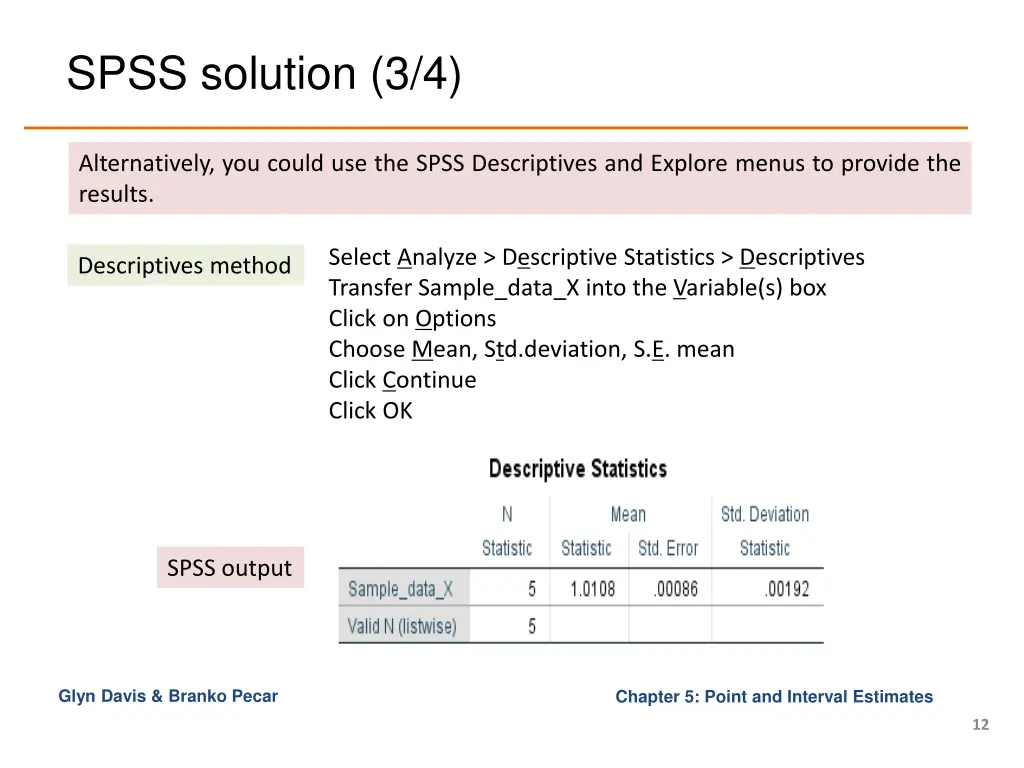 SPSS solution (3/4)

Alternatively, you could use the SPSS Descriptives and Explore menus to provide the results.

Descriptives method

Select Analyze > Descriptive Statistics > Descriptives
Transfer Sample_data_X into the Variable(s) box
Click on Options
Choose Mean, Std.deviation, S.E. mean
Click Continue
Click OK

SPSS output

Descriptive Statistics

| | N | Mean | | Std. Deviation |
|---|---|---|---|---|
| | Statistic | Statistic | Std. Error | Statistic |
| Sample_data_X | 5 | 1.0108 | .00086 | .00192 |
| Valid N (listwise) | 5 | | | |

Glyn Davis & Branko Pecar

Chapter 5: Point and Interval Estimates

12